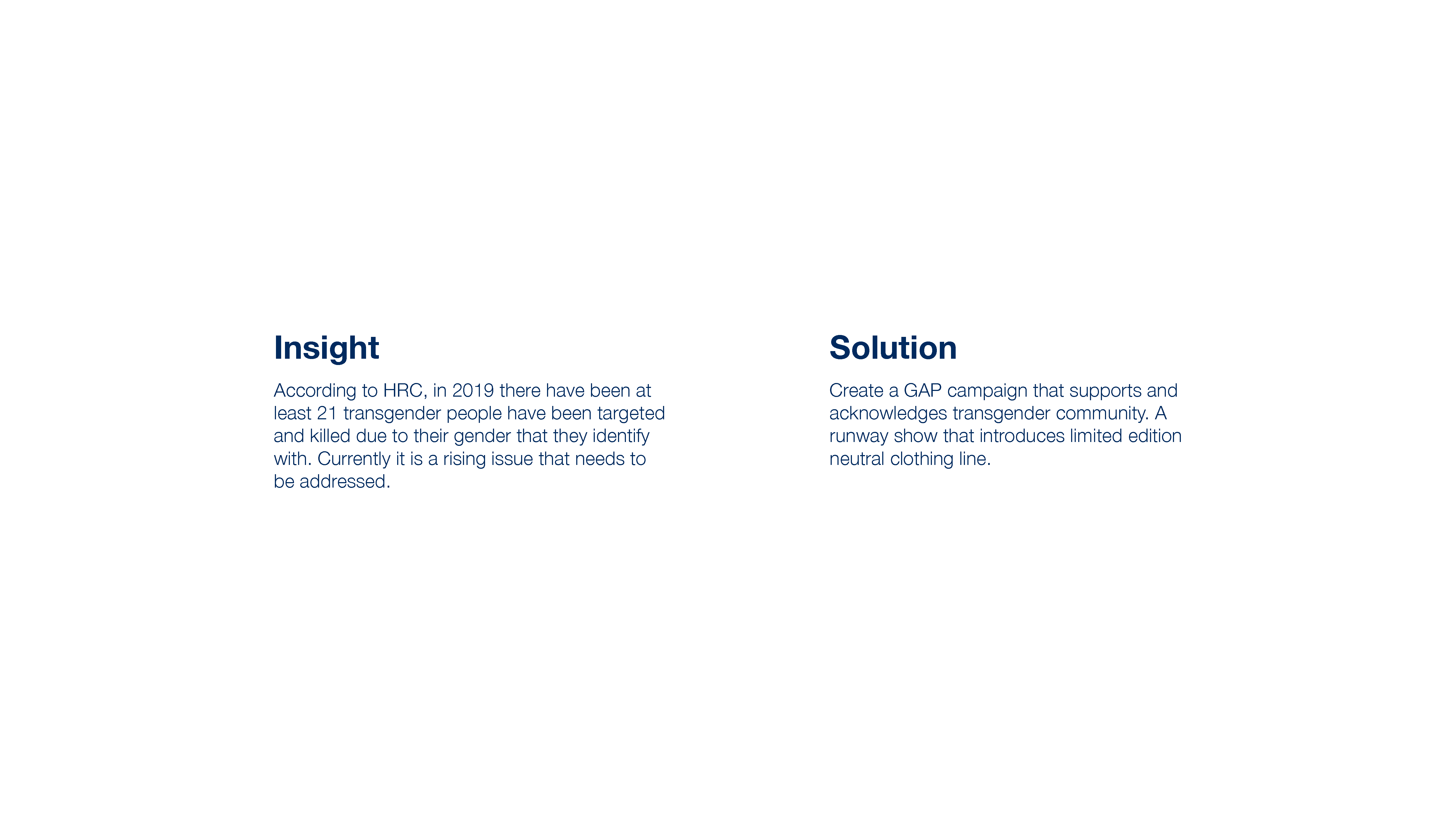 Insight

According to HRC, in 2019 there have been at least 21 transgender people have been targeted and killed due to their gender that they identify with. Currently it is a rising issue that needs to be addressed.

Solution

Create a GAP campaign that supports and acknowledges transgender community. A runway show that introduces limited edition neutral clothing line.